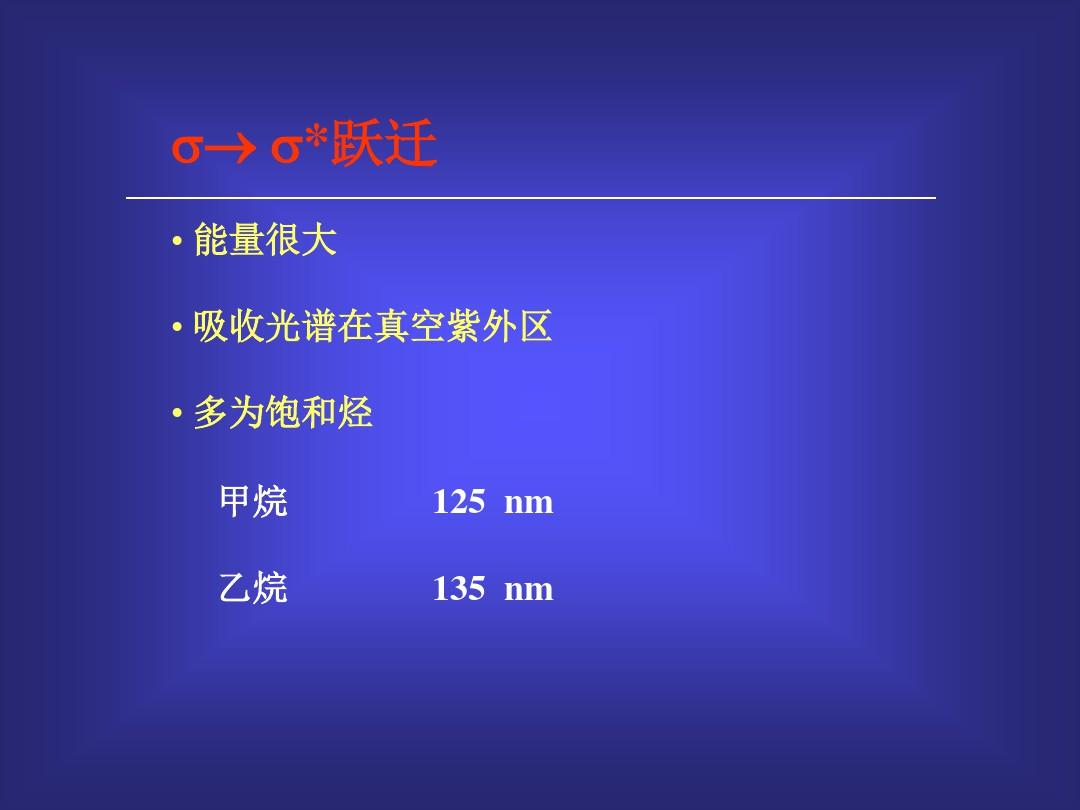 $\sigma \rightarrow \sigma^*$跃迁

• 能量很大

• 吸收光谱在真空紫外区

• 多为饱和烃

甲烷 125 nm

乙烷 135 nm